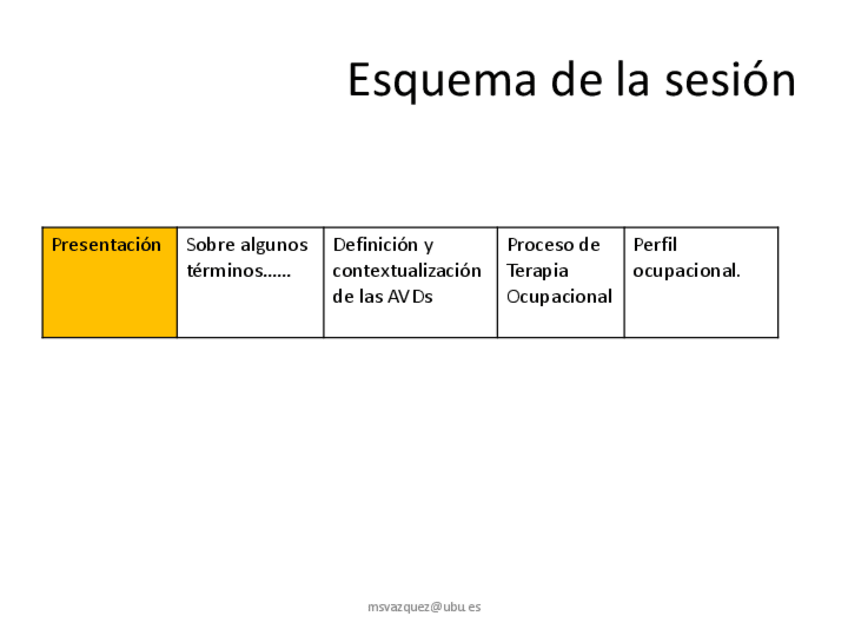 Esquema de la sesión

| Presentación | Sobre algunos términos…… | Definición y contextualización de las AVDs | Proceso de Terapia Ocupacional | Perfil ocupacional. |
|---|---|---|---|---|

msvazquez@ubu.es